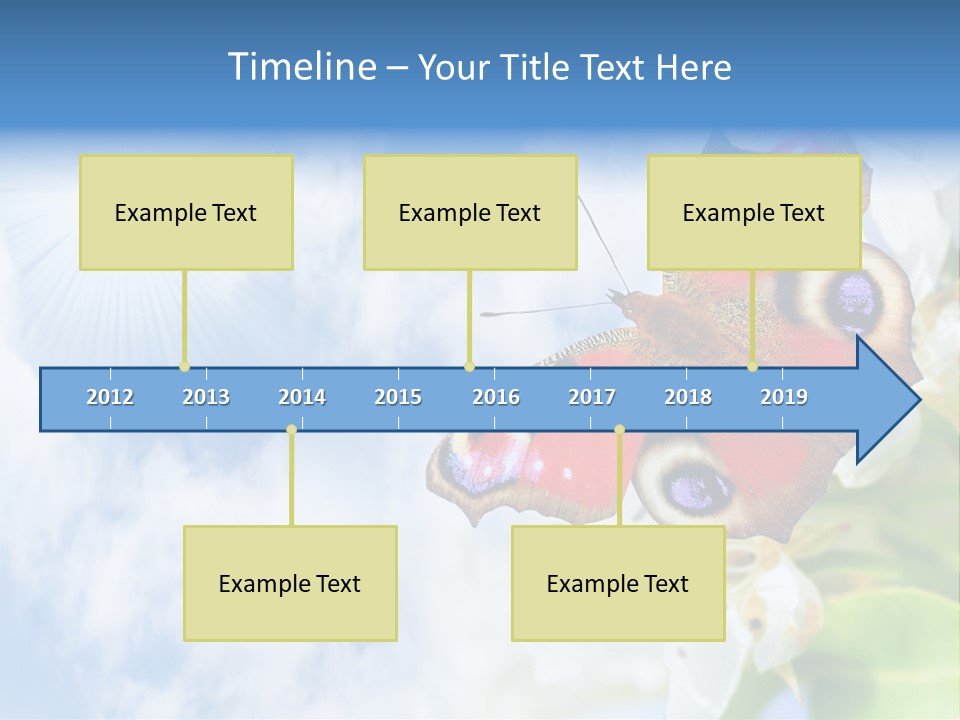 Timeline – Your Title Text Here

Example Text

Example Text

Example Text

2012 2013 2014 2015 2016 2017 2018 2019

Example Text

Example Text